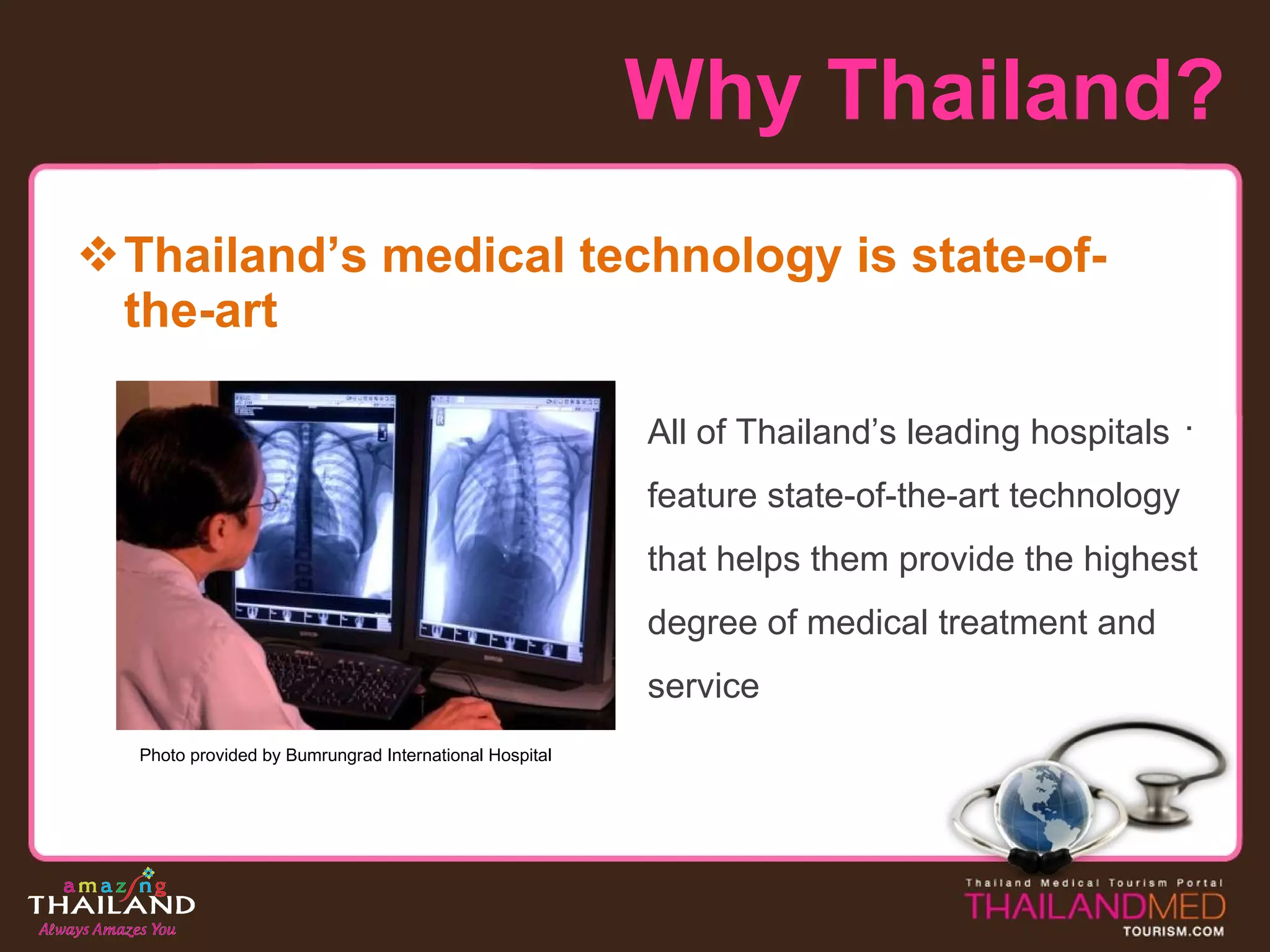 Why Thailand?

❖ Thailand's medical technology is state-of-the-art

All of Thailand's leading hospitals feature state-of-the-art technology that helps them provide the highest degree of medical treatment and service

Photo provided by Bumrungrad International Hospital

amazing THAILAND Always Amazes You

Thailand Medical Tourism Portal
THAILANDMED
TOURISM.COM